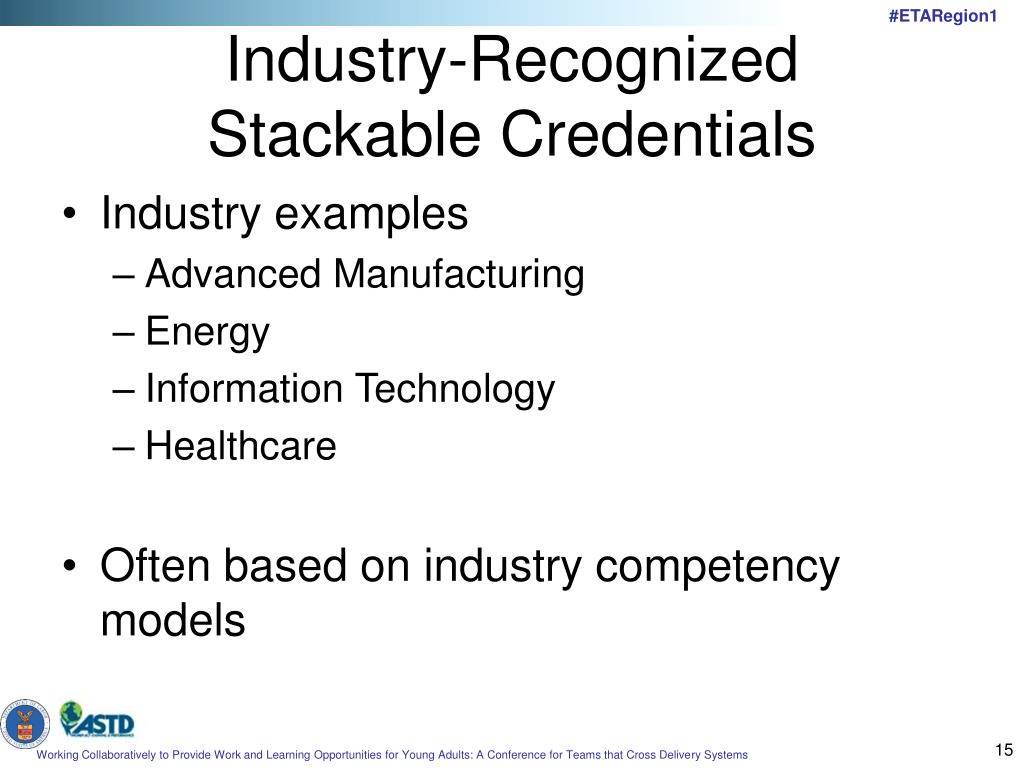 #ETARegion1

Industry-Recognized Stackable Credentials

• Industry examples
– Advanced Manufacturing
– Energy
– Information Technology
– Healthcare

• Often based on industry competency models

ASTD

Working Collaboratively to Provide Work and Learning Opportunities for Young Adults: A Conference for Teams that Cross Delivery Systems

15